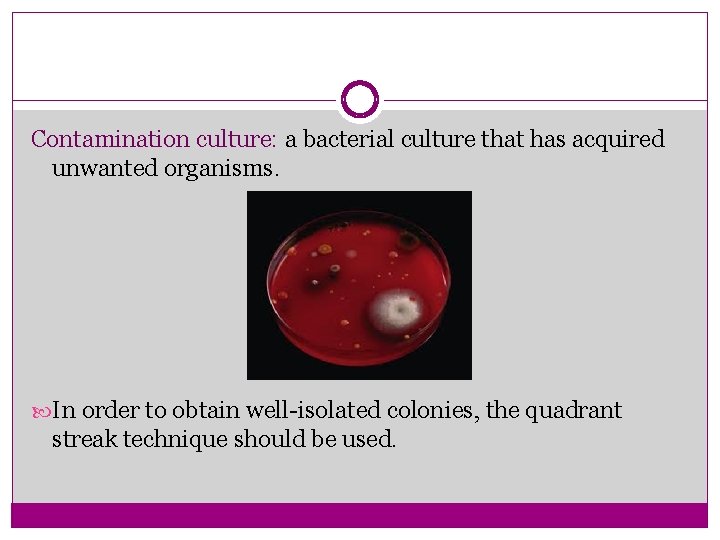 Contamination culture: a bacterial culture that has acquired unwanted organisms.

In order to obtain well-isolated colonies, the quadrant streak technique should be used.